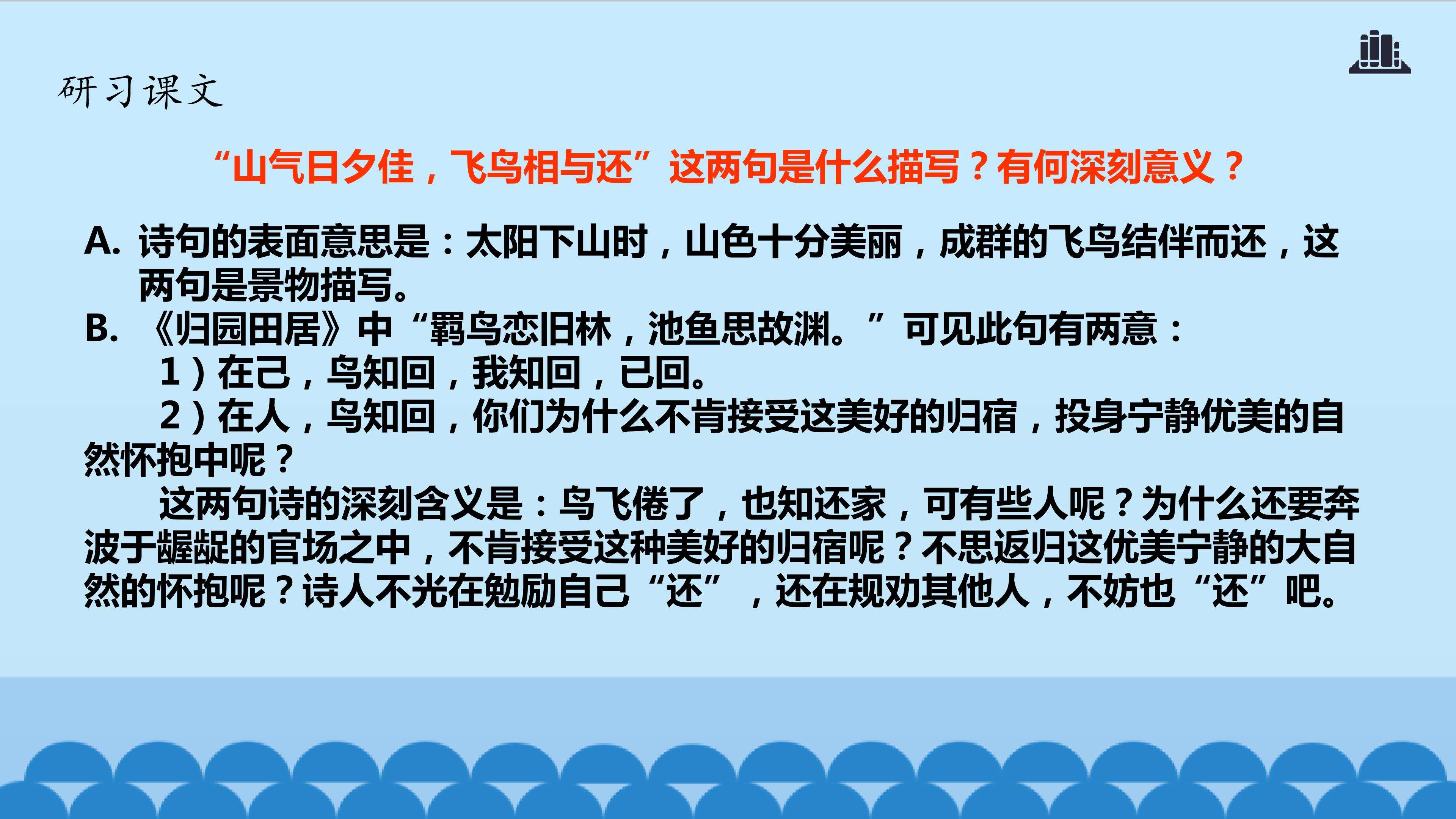 研习课文

“山气日夕佳，飞鸟相与还”这两句是什么描写？有何深刻意义？

A. 诗句的表面意思是：太阳下山时，山色十分美丽，成群的飞鸟结伴而还，这两句是景物描写。

B. 《归园田居》中“羁鸟恋旧林，池鱼思故渊。”可见此句有两意：

1）在己，鸟知回，我知回，已回。

2）在人，鸟知回，你们为什么不肯接受这美好的归宿，投身宁静优美的自然怀抱中呢？

这两句诗的深刻含义是：鸟飞倦了，也知还家，可有些人呢？为什么还要奔波于龌龊的官场之中，不肯接受这种美好的归宿呢？不思返归这优美宁静的大自然的怀抱呢？诗人不光在勉励自己“还”，还在规劝其他人，不妨也“还”吧。